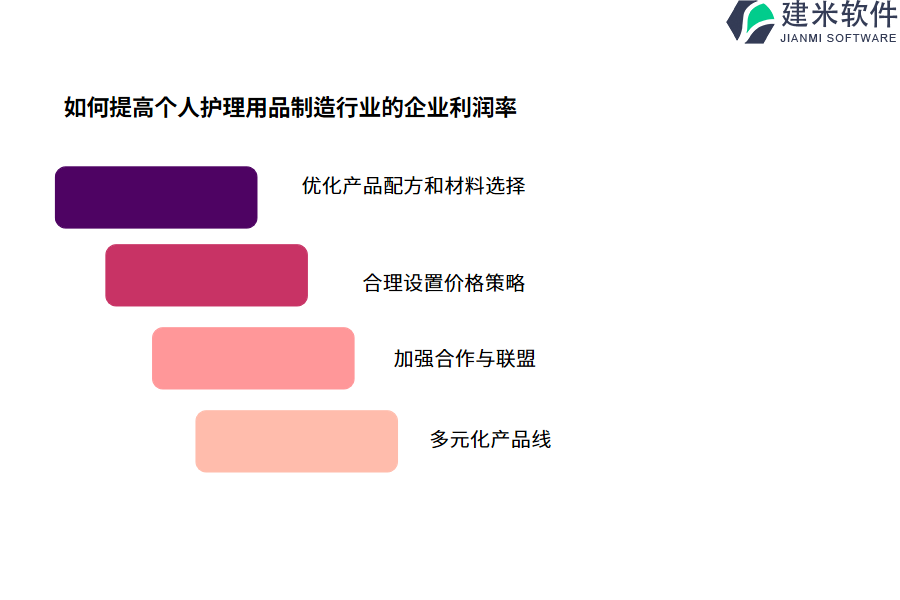 建米软件
JIANMI SOFTWARE

如何提高个人护理用品制造行业的企业利润率

优化产品配方和材料选择

合理设置价格策略

加强合作与联盟

多元化产品线